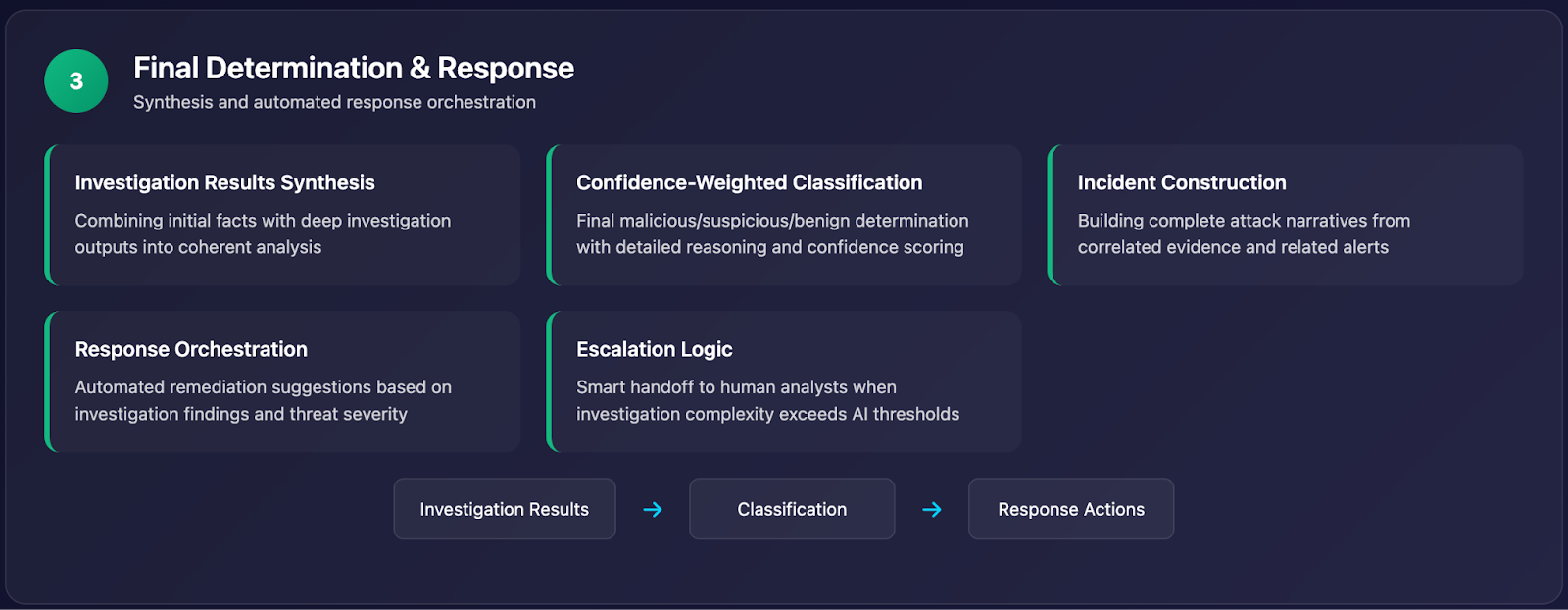 3

Final Determination & Response

Synthesis and automated response orchestration

Investigation Results Synthesis

Combining initial facts with deep investigation outputs into coherent analysis

Confidence-Weighted Classification

Final malicious/suspicious/benign determination with detailed reasoning and confidence scoring

Incident Construction

Building complete attack narratives from correlated evidence and related alerts

Response Orchestration

Automated remediation suggestions based on investigation findings and threat severity

Escalation Logic

Smart handoff to human analysts when investigation complexity exceeds AI thresholds

Investigation Results → Classification → Response Actions